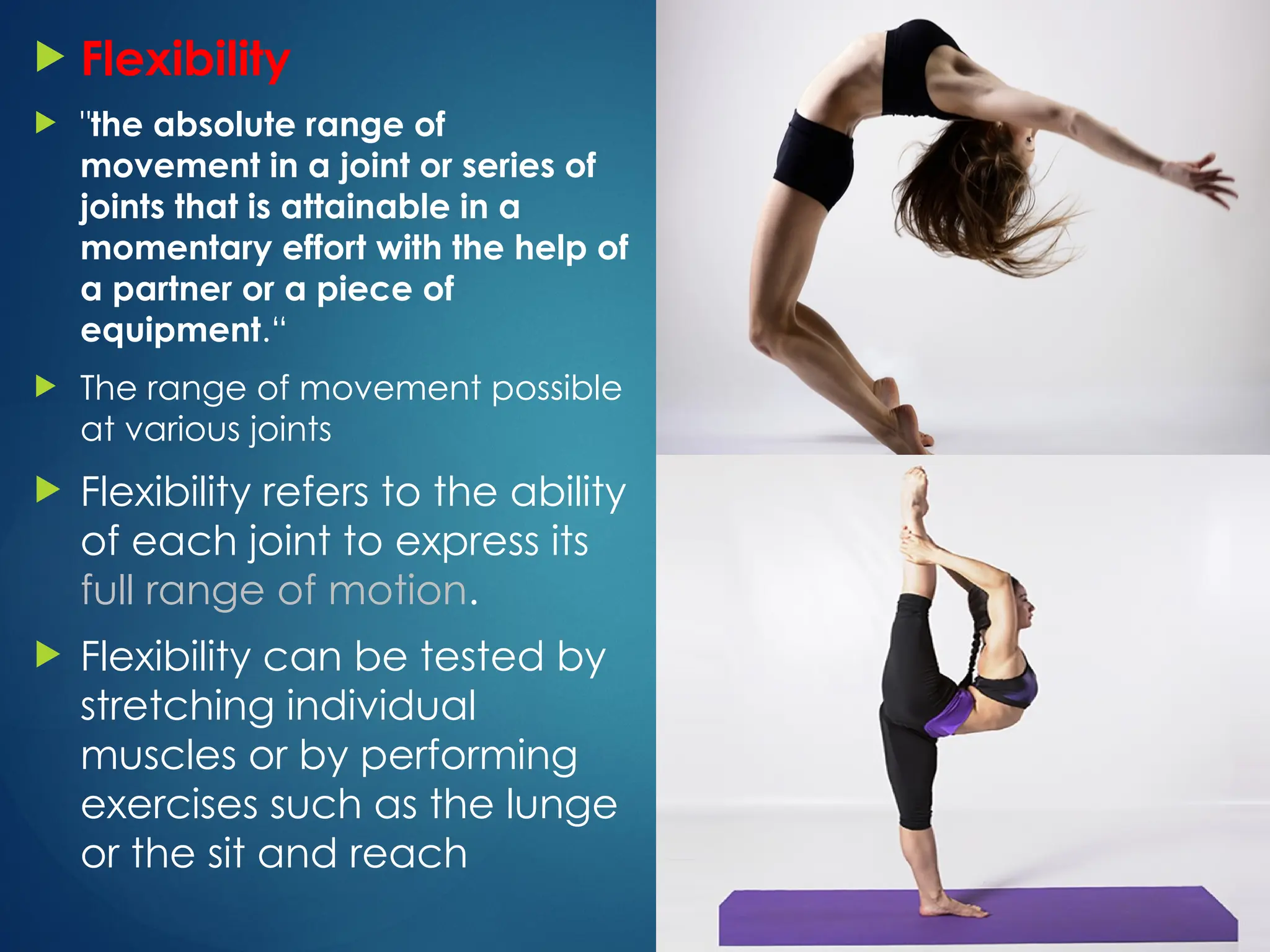 Flexibility

"the absolute range of movement in a joint or series of joints that is attainable in a momentary effort with the help of a partner or a piece of equipment."

The range of movement possible at various joints

Flexibility refers to the ability of each joint to express its full range of motion.

Flexibility can be tested by stretching individual muscles or by performing exercises such as the lunge or the sit and reach